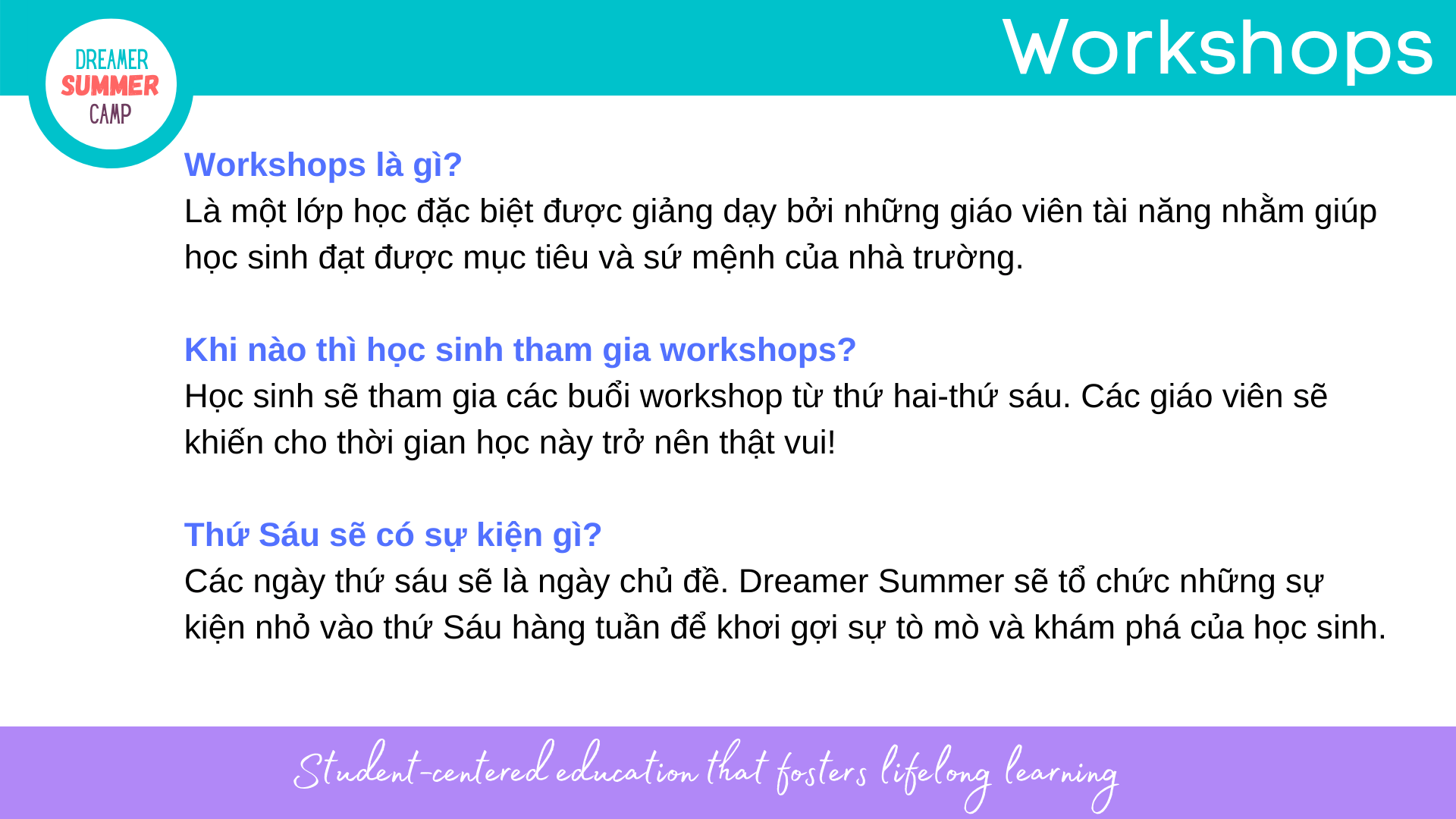 DREAMER
SUMMER
CAMP

Workshops

Workshops là gì?
Là một lớp học đặc biệt được giảng dạy bởi những giáo viên tài năng nhằm giúp học sinh đạt được mục tiêu và sứ mệnh của nhà trường.

Khi nào thì học sinh tham gia workshops?
Học sinh sẽ tham gia các buổi workshop từ thứ hai-thứ sáu. Các giáo viên sẽ khiến cho thời gian học này trở nên thật vui!

Thứ Sáu sẽ có sự kiện gì?
Các ngày thứ sáu sẽ là ngày chủ đề. Dreamer Summer sẽ tổ chức những sự kiện nhỏ vào thứ Sáu hàng tuần để khơi gợi sự tò mò và khám phá của học sinh.

Student-centered education that fosters lifelong learning